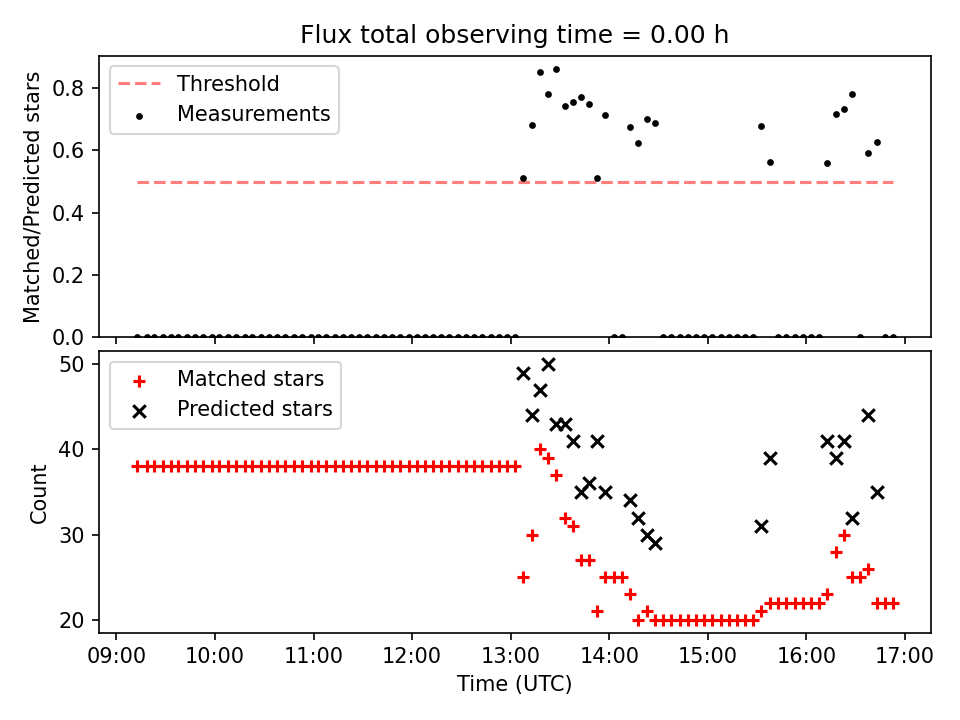 Flux total observing time = 0.00 h

Threshold
Measurements

Matched/Predicted stars

0.8
0.6
0.4
0.2
0.0

Matched stars
Predicted stars

Count

50
40
30
20

09:00 10:00 11:00 12:00 13:00 14:00 15:00 16:00 17:00

Time (UTC)